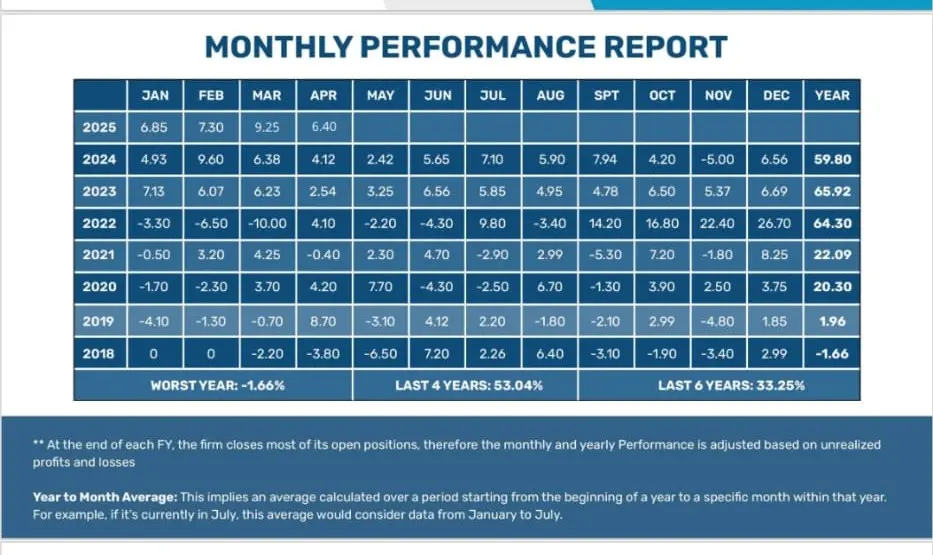 MONTHLY PERFORMANCE REPORT

| | JAN | FEB | MAR | APR | MAY | JUN | JUL | AUG | SPT | OCT | NOV | DEC | YEAR |
|---|---|---|---|---|---|---|---|---|---|---|---|---|---|
| 2025 | 6.85 | 7.30 | 9.25 | 6.40 | | | | | | | | | |
| 2024 | 4.93 | 9.60 | 6.38 | 4.12 | 2.42 | 5.65 | 7.10 | 5.90 | 7.94 | 4.20 | -5.00 | 6.56 | 59.80 |
| 2023 | 7.13 | 6.07 | 6.23 | 2.54 | 3.25 | 6.56 | 5.85 | 4.95 | 4.78 | 6.50 | 5.37 | 6.69 | 65.92 |
| 2022 | -3.30 | -6.50 | -10.00 | 4.10 | -2.20 | -4.30 | 9.80 | -3.40 | 14.20 | 16.80 | 22.40 | 26.70 | 64.30 |
| 2021 | -0.50 | 3.20 | 4.25 | -0.40 | 2.30 | 4.70 | -2.90 | 2.99 | -5.30 | 7.20 | -1.80 | 8.25 | 22.09 |
| 2020 | -1.70 | -2.30 | 3.70 | 4.20 | 7.70 | -4.30 | -2.50 | 6.70 | -1.30 | 3.90 | 2.50 | 3.75 | 20.30 |
| 2019 | -4.10 | -1.30 | -0.70 | 8.70 | -3.10 | 4.12 | 2.20 | -1.80 | -2.10 | 2.99 | -4.80 | 1.85 | 1.96 |
| 2018 | 0 | 0 | -2.20 | -3.80 | -6.50 | 7.20 | 2.26 | 6.40 | -3.10 | -1.90 | -3.40 | 2.99 | -1.66 |

WORST YEAR: -1.66% LAST 4 YEARS: 53.04% LAST 6 YEARS: 33.25%

** At the end of each FY, the firm closes most of its open positions, therefore the monthly and yearly Performance is adjusted based on unrealized profits and losses

Year to Month Average: This implies an average calculated over a period starting from the beginning of a year to a specific month within that year. For example, if it's currently in July, this average would consider data from January to July.